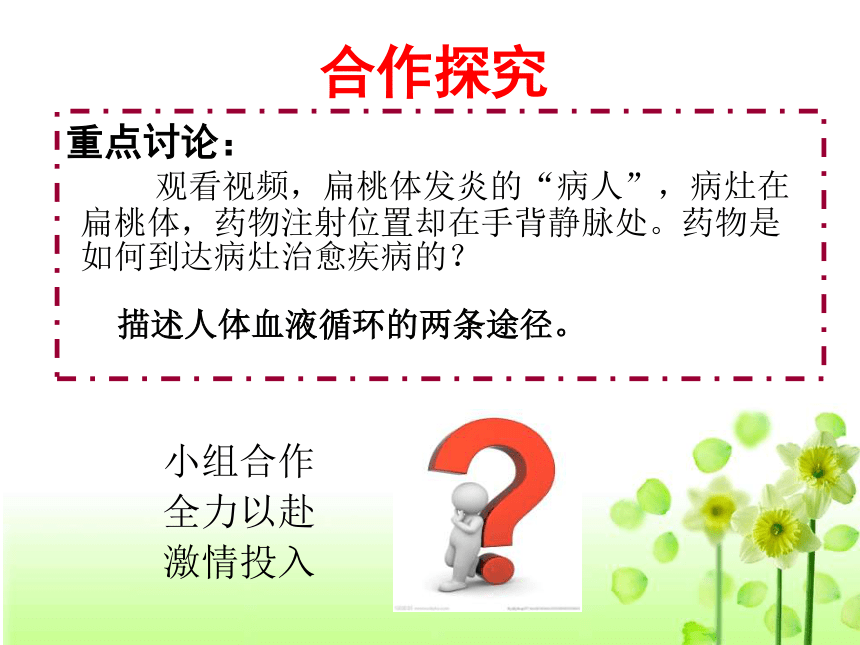 合作探究

重点讨论：

观看视频，扁桃体发炎的“病人”，病灶在扁桃体，药物注射位置却在手背静脉处。药物是如何到达病灶治愈疾病的？

描述人体血液循环的两条途径。

小组合作
全力以赴
激情投入